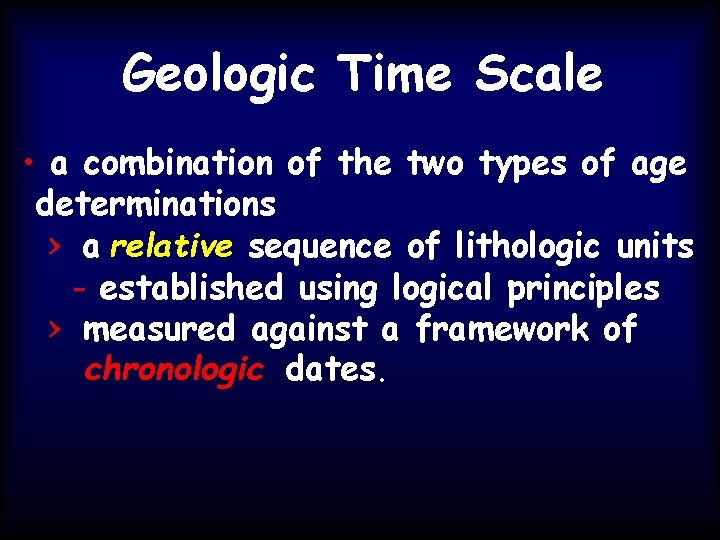 Geologic Time Scale

• a combination of the two types of age determinations
› a relative sequence of lithologic units
- established using logical principles
› measured against a framework of chronologic dates.